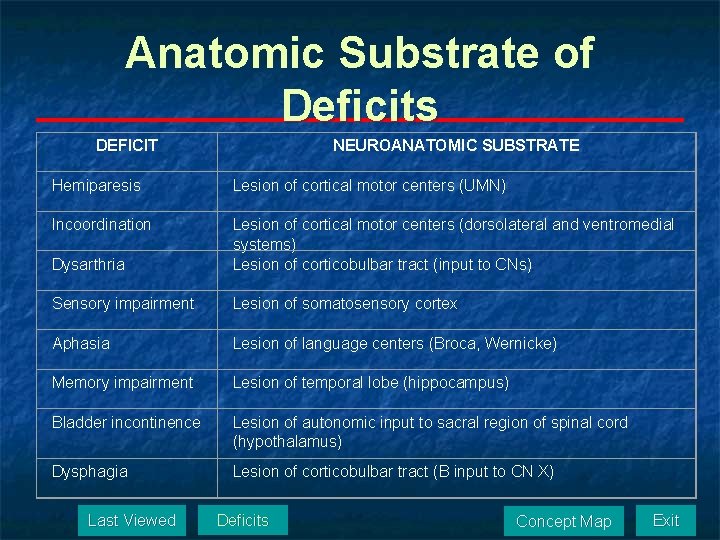 Anatomic Substrate of Deficits

| DEFICIT | NEUROANATOMIC SUBSTRATE |
|---|---|
| Hemiparesis | Lesion of cortical motor centers (UMN) |
| Incoordination | Lesion of cortical motor centers (dorsolateral and ventromedial systems) |
| Dysarthria | Lesion of corticobulbar tract (input to CNs) |
| Sensory impairment | Lesion of somatosensory cortex |
| Aphasia | Lesion of language centers (Broca, Wernicke) |
| Memory impairment | Lesion of temporal lobe (hippocampus) |
| Bladder incontinence | Lesion of autonomic input to sacral region of spinal cord (hypothalamus) |
| Dysphagia | Lesion of corticobulbar tract (B input to CN X) |

Last Viewed
Deficits
Concept Map
Exit